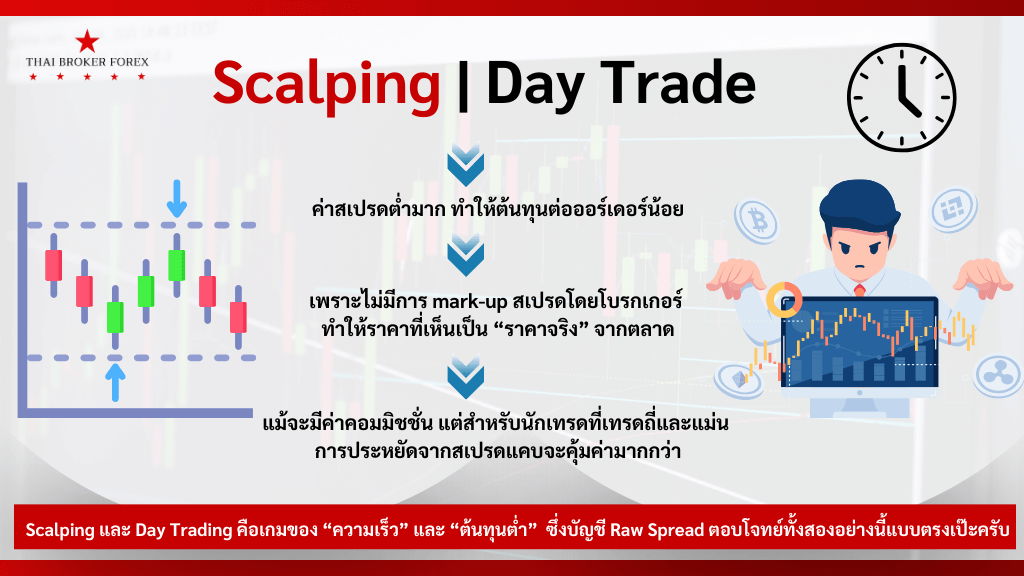 THAI BROKER FOREX

Scalping | Day Trade

ค่าสเปรดต่ำมาก ทำให้ต้นทุนต่อออร์เดอร์น้อย

เพราะไม่มีการ mark-up สเปรดโดยโบรกเกอร์ ทำให้ราคาที่เห็นเป็น “ราคาจริง” จากตลาด

แม้จะมีค่าคอมมิชชั่น แต่สำหรับนักเทรดที่เทรดถี่และแม่น การประหยัดจากสเปรดแคบจะคุ้มค่ามากกว่า

Scalping และ Day Trading คือเกมของ “ความเร็ว” และ “ต้นทุนต่ำ” ซึ่งบัญชี Raw Spread ตอบโจทย์ทั้งสองอย่างนี้แบบตรงเป๊ะครับ